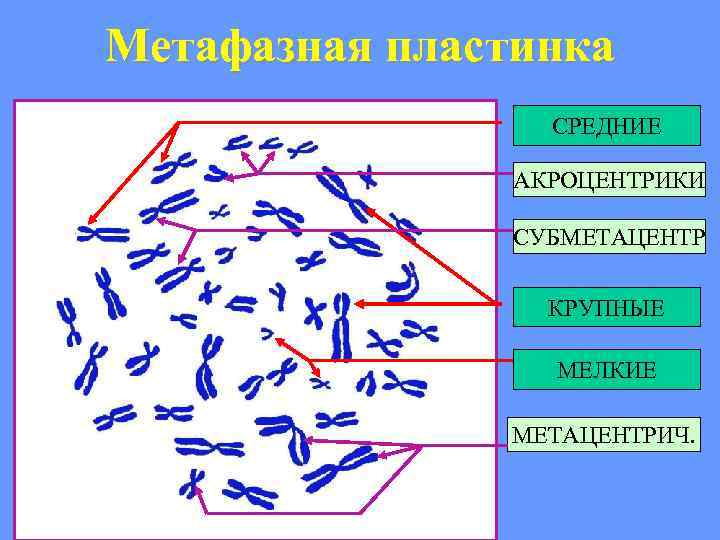 Метафазная пластинка

СРЕДНИЕ

АКРОЦЕНТРИКИ

СУБМЕТАЦЕНТР

КРУПНЫЕ

МЕЛКИЕ

МЕТАЦЕНТРИЧ.